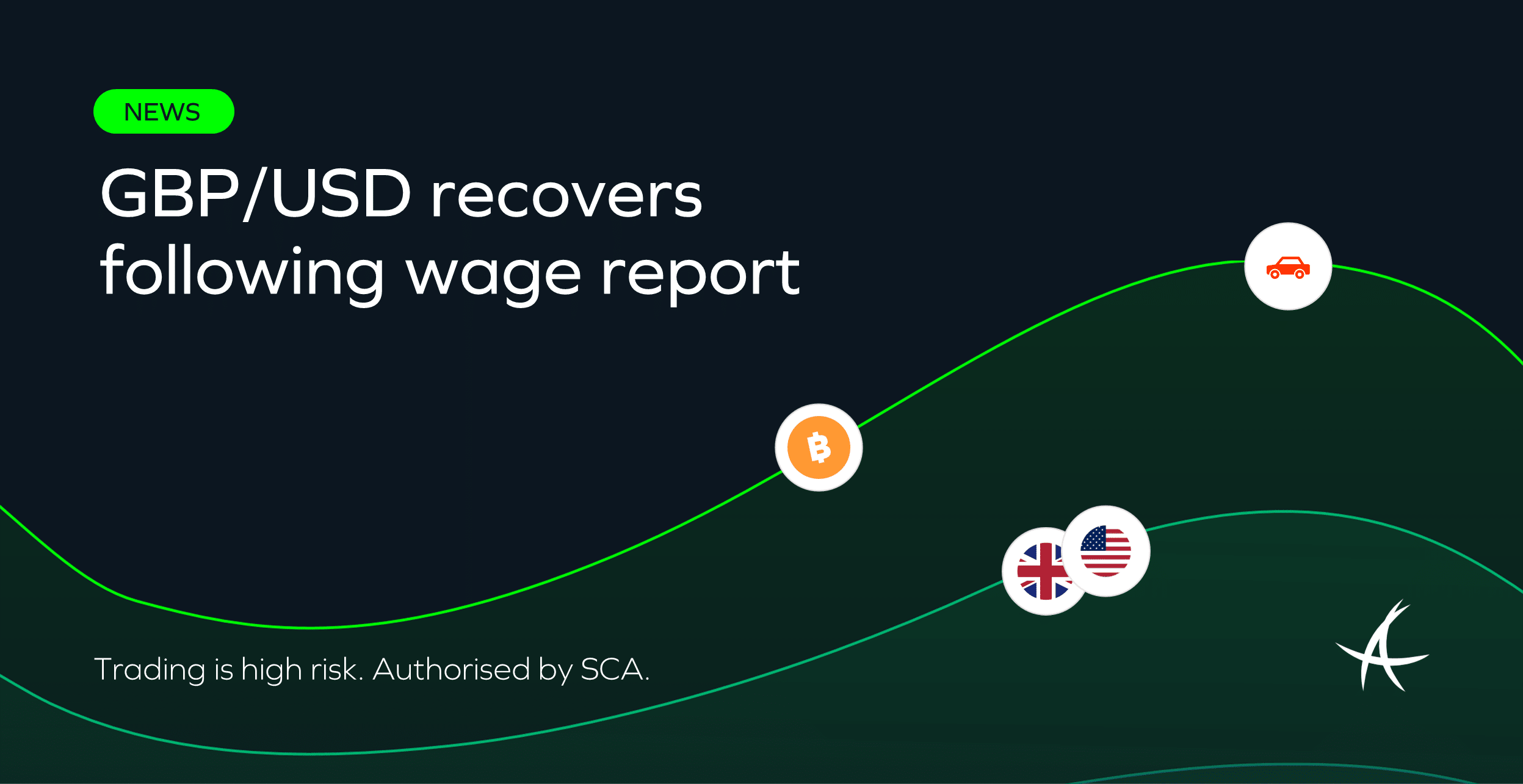 NEWS

GBP/USD recovers following wage report

Trading is high risk. Authorised by SCA.